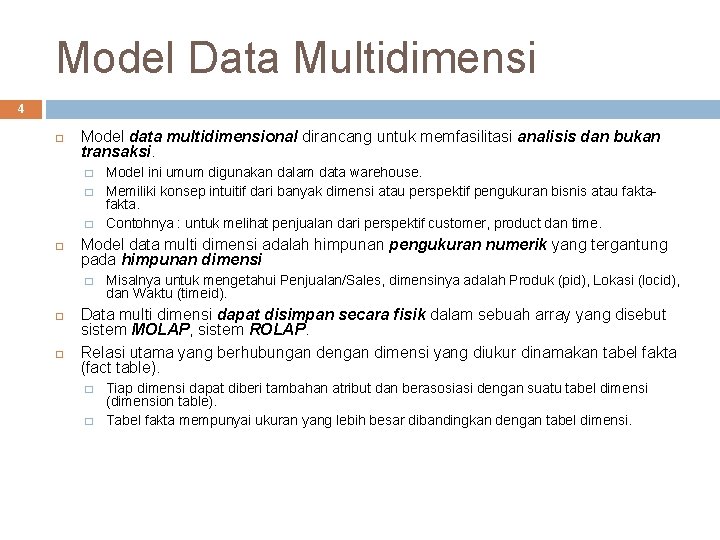 Model Data Multidimensi

4

Model data multidimensional dirancang untuk memfasilitasi analisis dan bukan transaksi.

Model ini umum digunakan dalam data warehouse.

Memiliki konsep intuitif dari banyak dimensi atau perspektif pengukuran bisnis atau fakta-fakta.

Contohnya : untuk melihat penjualan dari perspektif customer, product dan time.

Model data multi dimensi adalah himpunan pengukuran numerik yang tergantung pada himpunan dimensi

Misalnya untuk mengetahui Penjualan/Sales, dimensinya adalah Produk (pid), Lokasi (locid), dan Waktu (timeid).

Data multi dimensi dapat disimpan secara fisik dalam sebuah array yang disebut sistem MOLAP, sistem ROLAP.

Relasi utama yang berhubungan dengan dimensi yang diukur dinamakan tabel fakta (fact table).

Tiap dimensi dapat diberi tambahan atribut dan berasosiasi dengan suatu tabel dimensi (dimension table).

Tabel fakta mempunyai ukuran yang lebih besar dibandingkan dengan tabel dimensi.